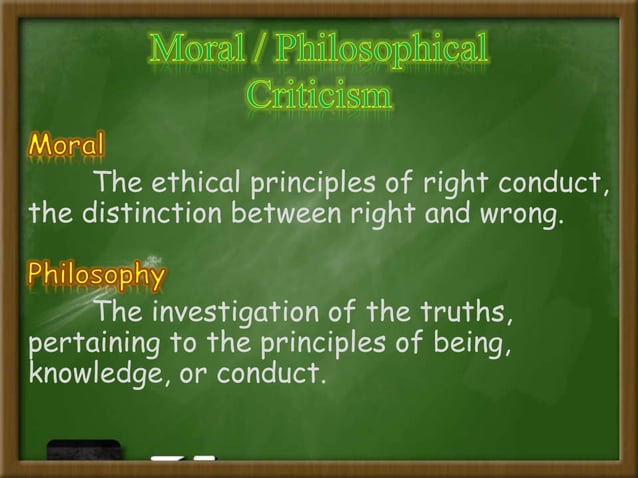 Moral / Philosophical Criticism

Moral

The ethical principles of right conduct, the distinction between right and wrong.

Philosophy

The investigation of the truths, pertaining to the principles of being, knowledge, or conduct.